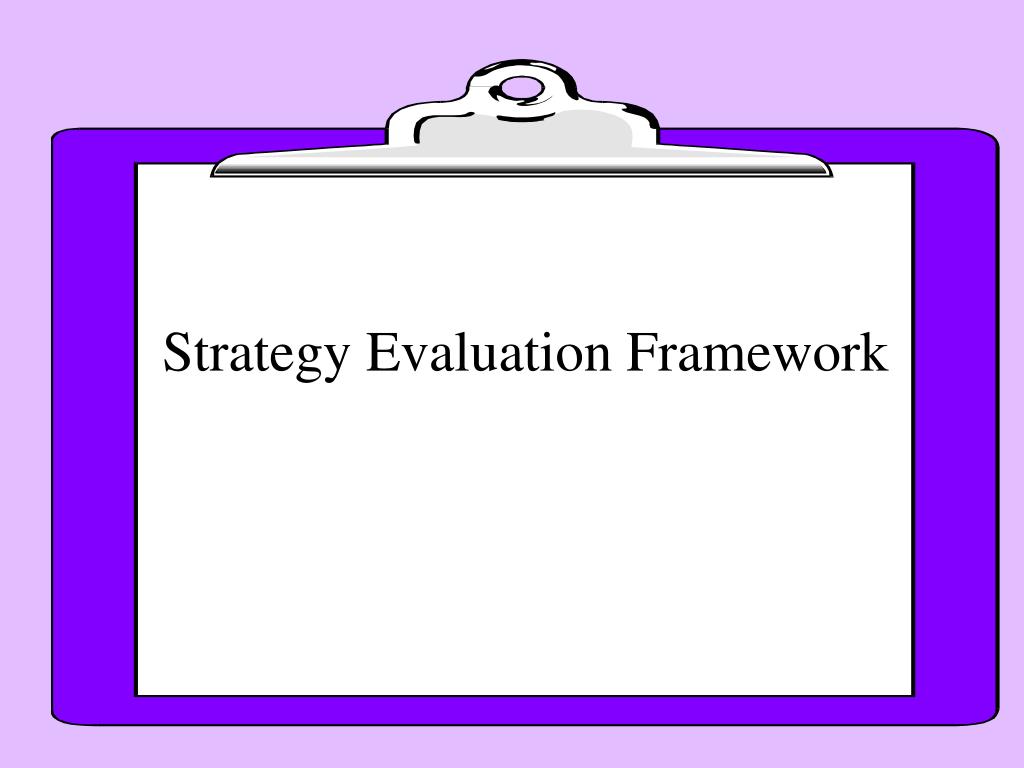 Strategy Evaluation Framework